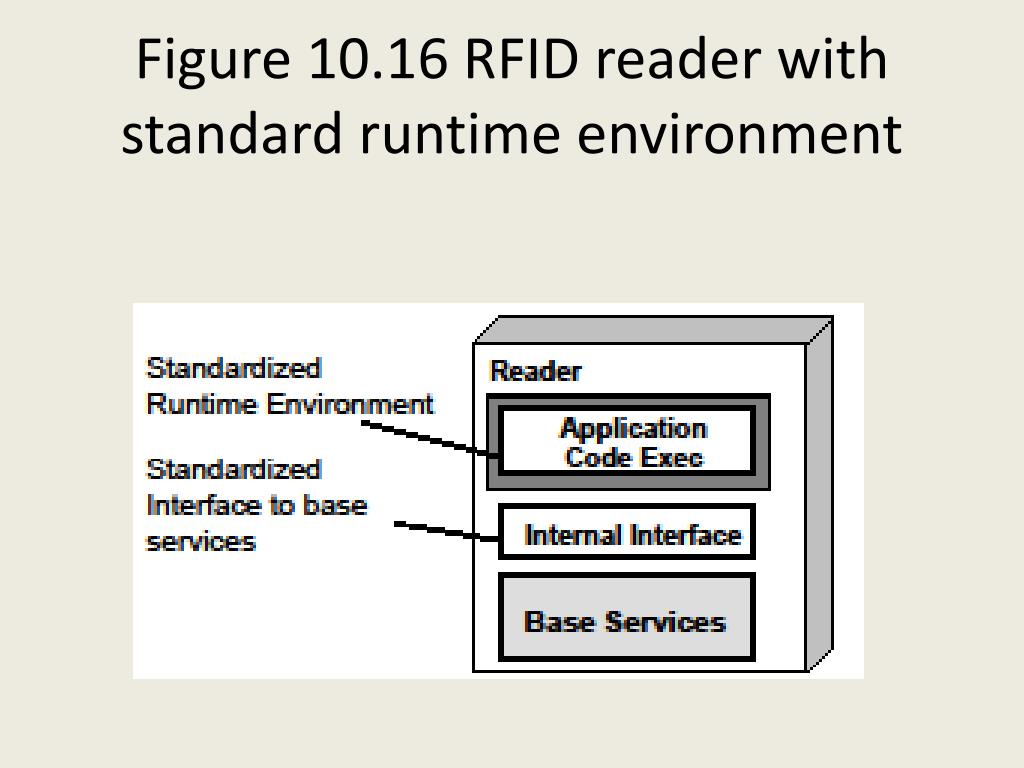 Figure 10.16 RFID reader with standard runtime environment

Standardized Runtime Environment

Standardized Interface to base services

Reader

Application Code Exec

Internal Interface

Base Services